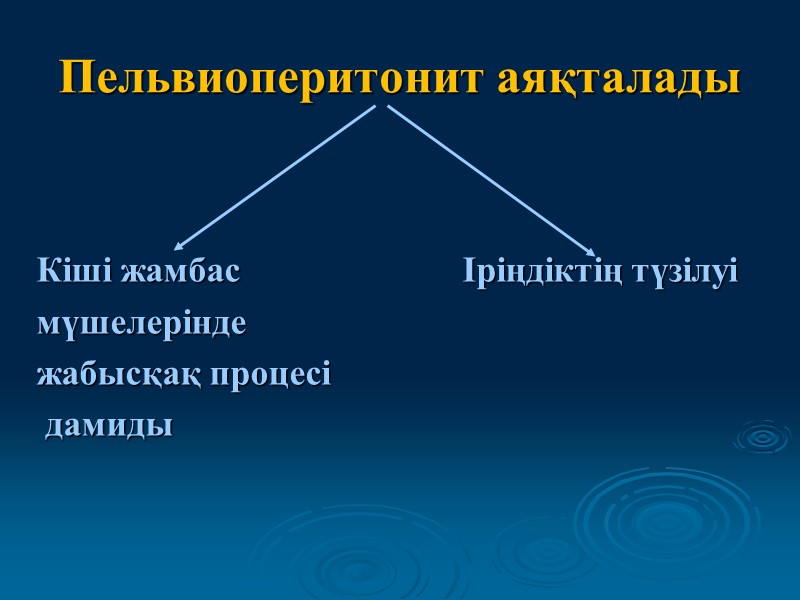 Пельвиоперитонит аяқталады

Кіші жамбас мүшелерінде жабысқақ процесі дамиды

Іріңдіктің түзілуі